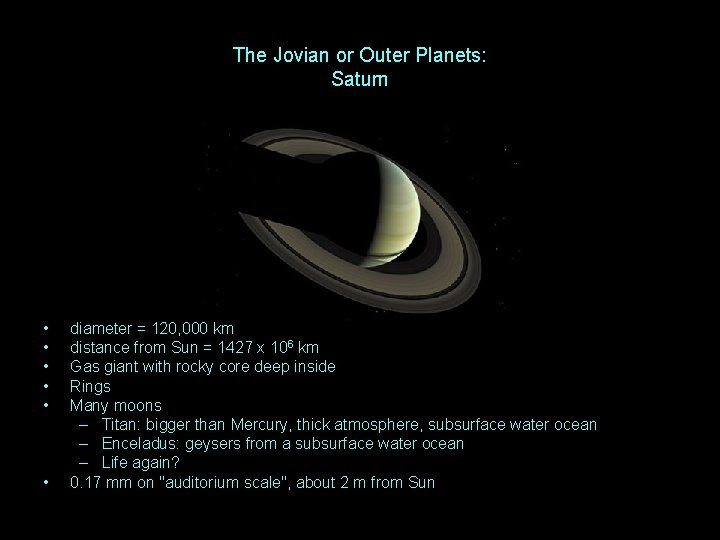 The Jovian or Outer Planets:
Saturn

• diameter = 120,000 km
• distance from Sun = 1427 x $10^6$ km
• Gas giant with rocky core deep inside
• Rings
• Many moons
  – Titan: bigger than Mercury, thick atmosphere, subsurface water ocean
  – Enceladus: geysers from a subsurface water ocean
  – Life again?
• 0.17 mm on "auditorium scale", about 2 m from Sun